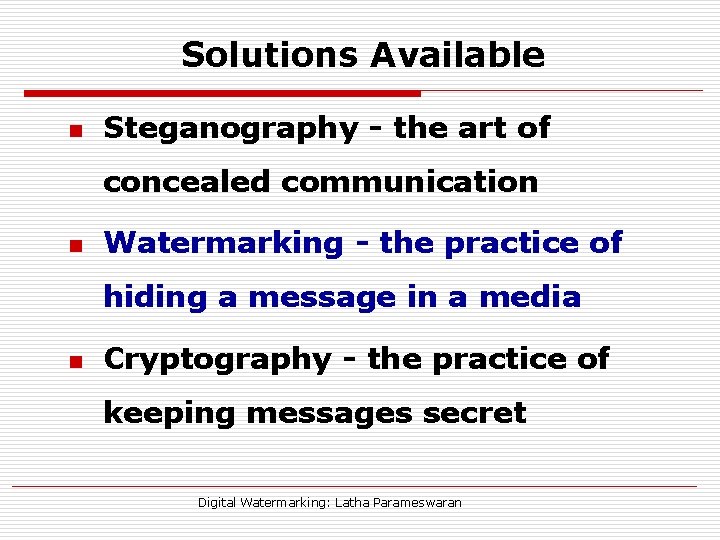 Solutions Available

- Steganography - the art of concealed communication
- Watermarking - the practice of hiding a message in a media
- Cryptography - the practice of keeping messages secret

Digital Watermarking: Latha Parameswaran